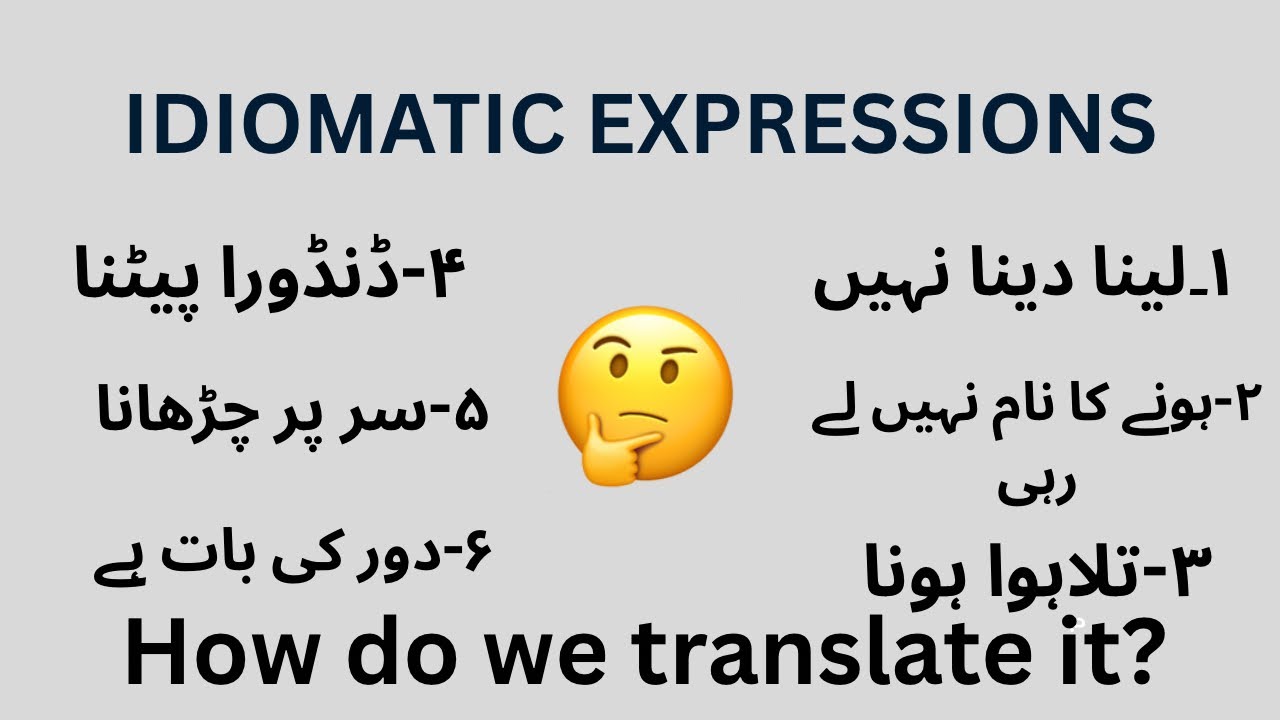 IDIOMATIC EXPRESSIONS

۱۔لینا دینا نہیں

۲-ہونے کا نام نہیں لے رہی

۳-تلاہوا ہونا

۴-ڈنڈورا پیٹنا

۵-سر پر چڑھانا

۶-دور کی بات ہے

How do we translate it?